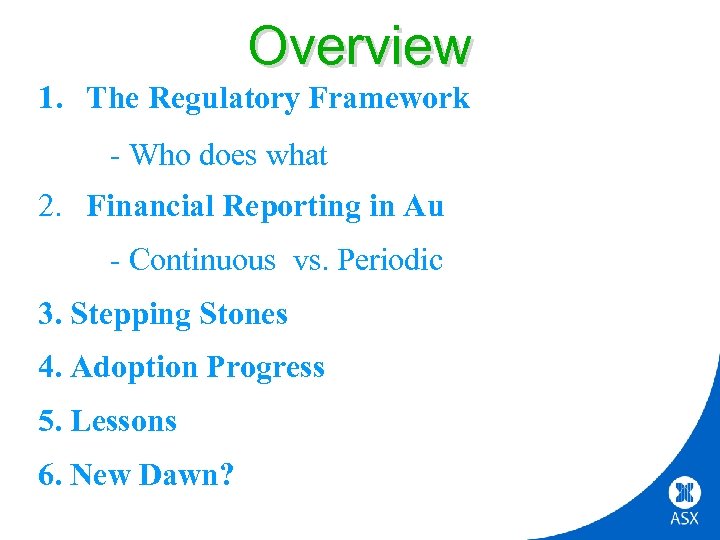 Overview

1. The Regulatory Framework

- Who does what

2. Financial Reporting in Au

- Continuous vs. Periodic

3. Stepping Stones

4. Adoption Progress

5. Lessons

6. New Dawn?

ASX